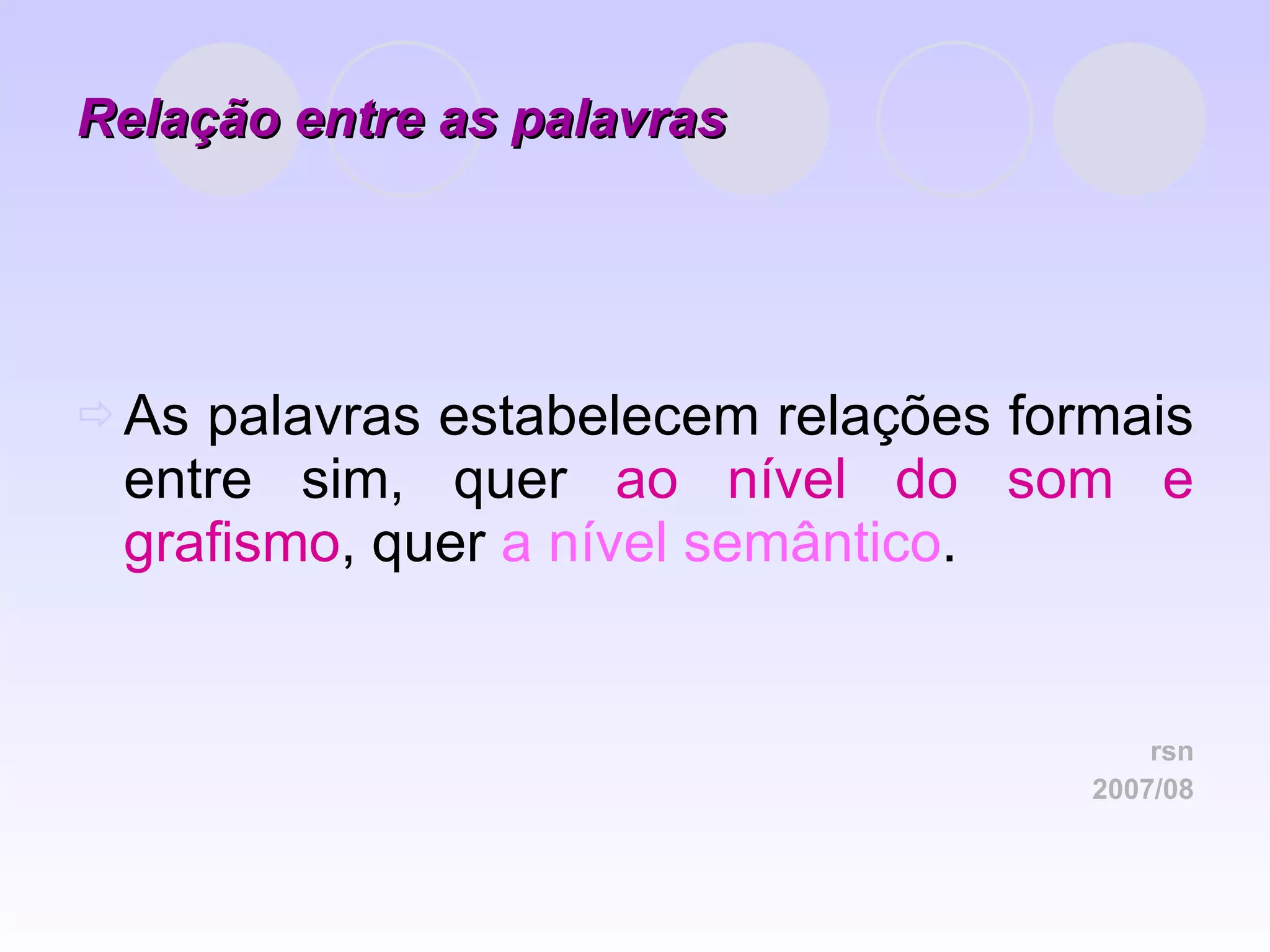 Relação entre as palavras

As palavras estabelecem relações formais entre sim, quer ao nível do som e grafismo, quer a nível semântico.

rsn
2007/08